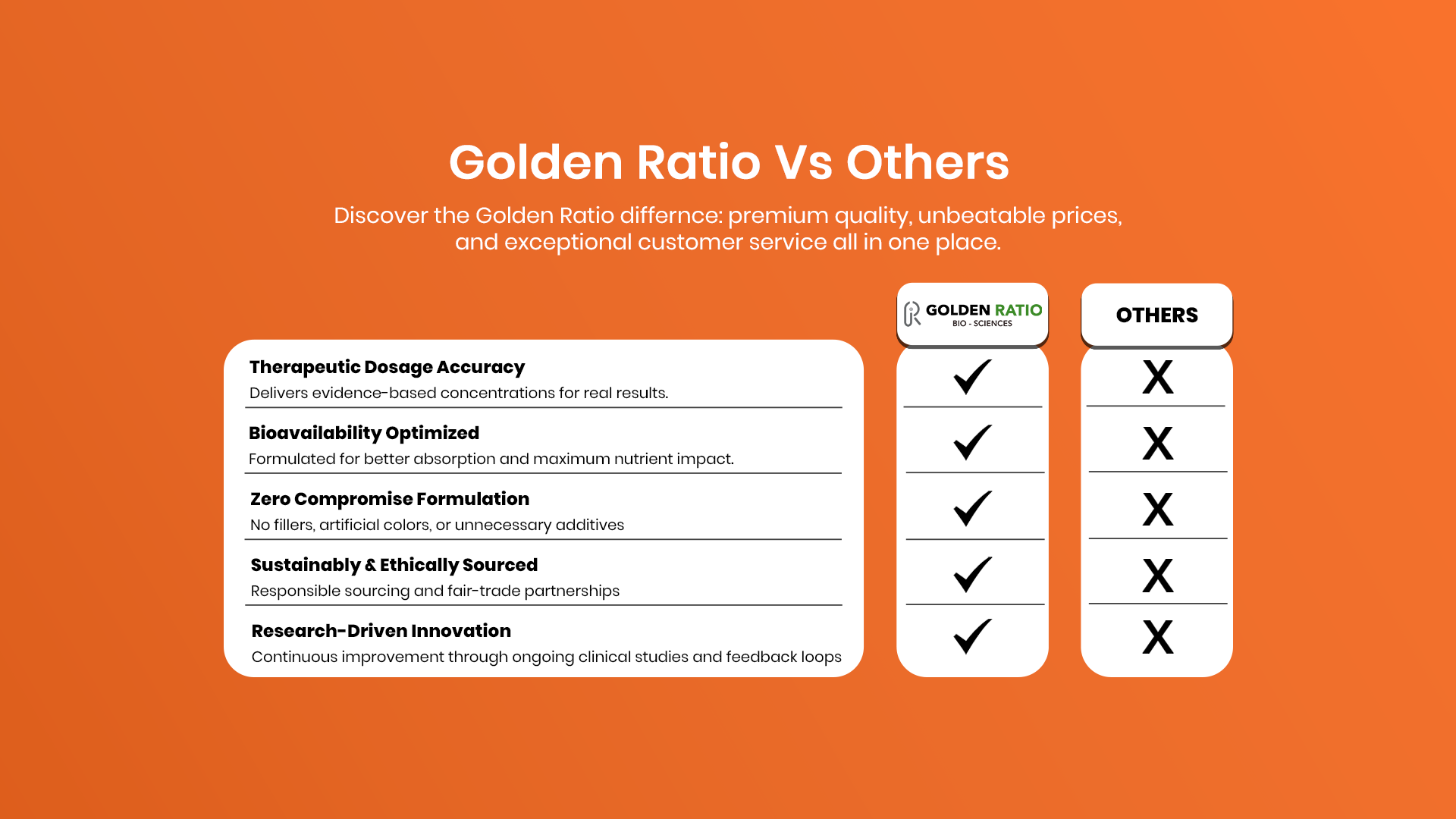 Golden Ratio Vs Others

Discover the Golden Ratio differnce: premium quality, unbeatable prices, and exceptional customer service all in one place.

| | GOLDEN RATIO BIO - SCIENCES | OTHERS |
|---|---|---|
| **Therapeutic Dosage Accuracy** Delivers evidence-based concentrations for real results. | ✓ | X |
| **Bioavailability Optimized** Formulated for better absorption and maximum nutrient impact. | ✓ | X |
| **Zero Compromise Formulation** No fillers, artificial colors, or unnecessary additives | ✓ | X |
| **Sustainably & Ethically Sourced** Responsible sourcing and fair-trade partnerships | ✓ | X |
| **Research-Driven Innovation** Continuous improvement through ongoing clinical studies and feedback loops | ✓ | X |